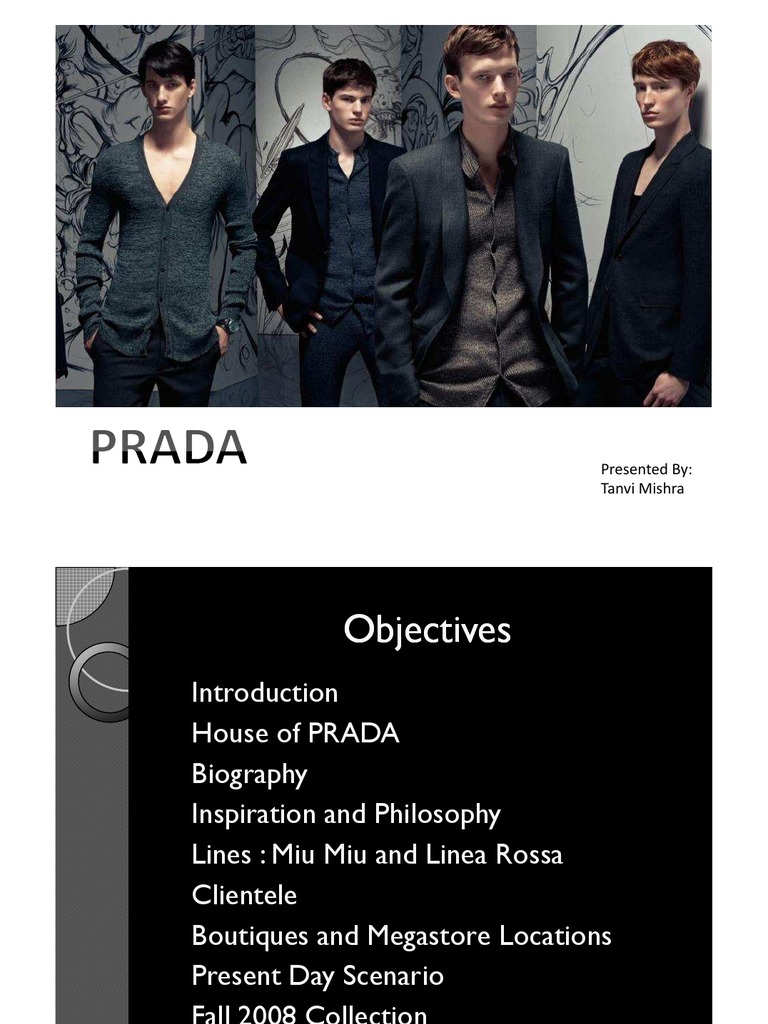 PRADA

Presented By:
Tanvi Mishra

Objectives

Introduction
House of PRADA
Biography
Inspiration and Philosophy
Lines : Miu Miu and Linea Rossa
Clientele
Boutiques and Megastore Locations
Present Day Scenario
Fall 2008 Collection